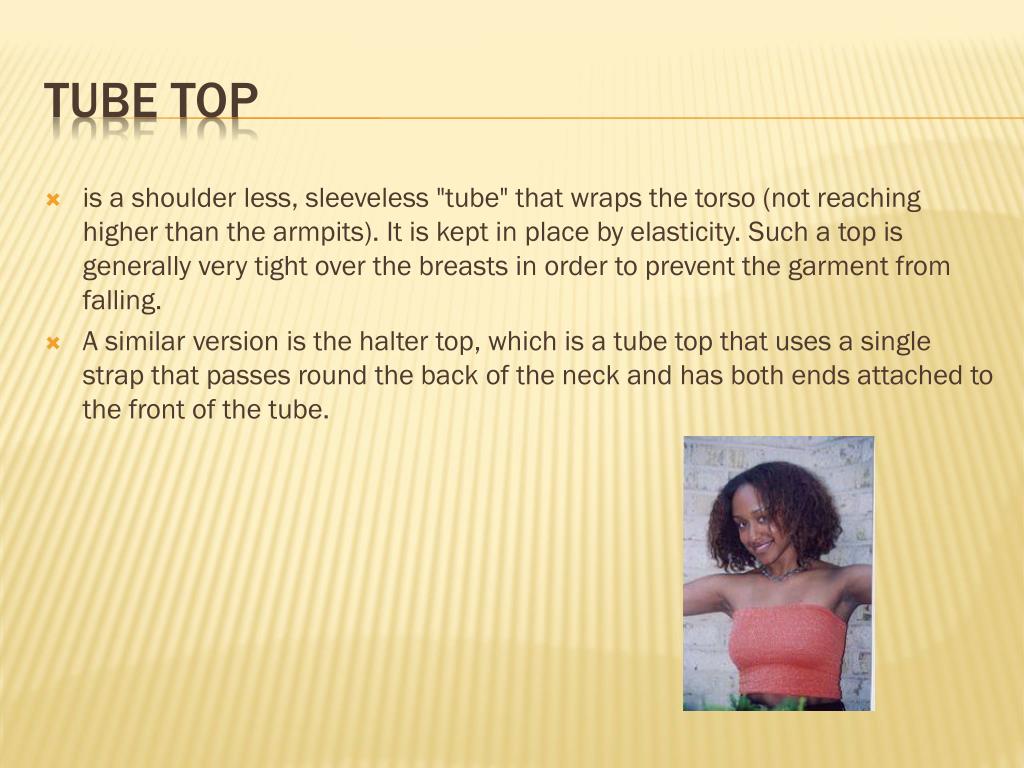 TUBE TOP

is a shoulder less, sleeveless "tube" that wraps the torso (not reaching higher than the armpits). It is kept in place by elasticity. Such a top is generally very tight over the breasts in order to prevent the garment from falling.

A similar version is the halter top, which is a tube top that uses a single strap that passes round the back of the neck and has both ends attached to the front of the tube.